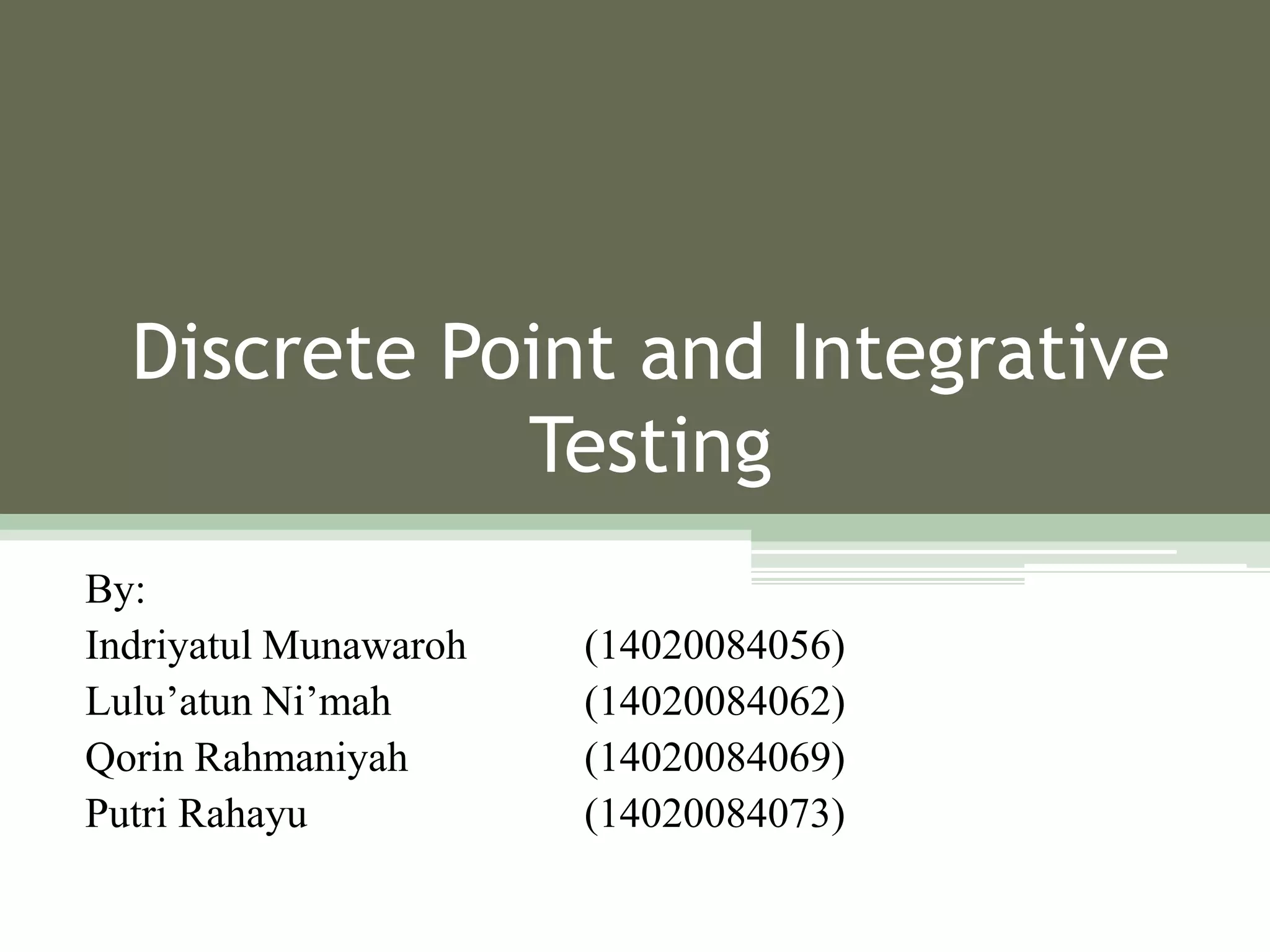 Discrete Point and Integrative Testing

By:
Indriyatul Munawaroh (14020084056)
Lulu’atun Ni’mah (14020084062)
Qorin Rahmaniyah (14020084069)
Putri Rahayu (14020084073)